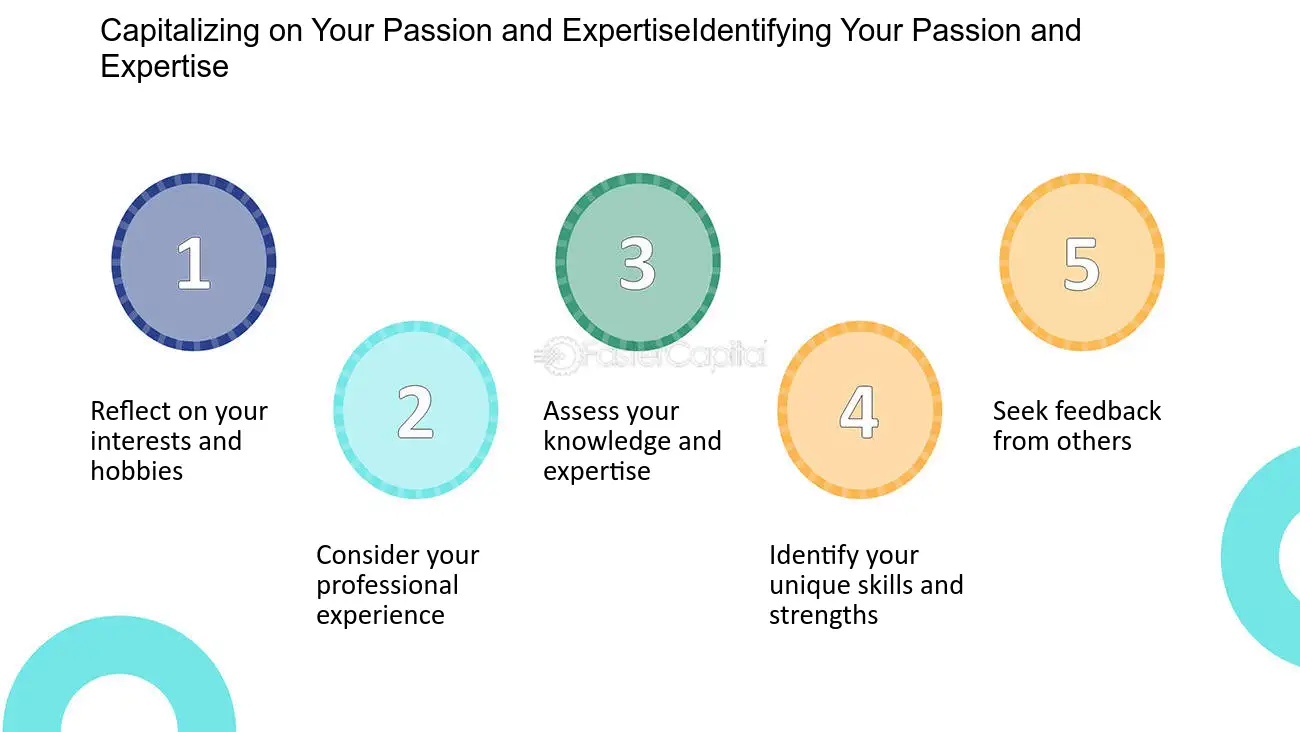 Capitalizing on Your Passion and ExpertiseIdentifying Your Passion and Expertise

1

Reflect on your interests and hobbies

2

Consider your professional experience

3

Assess your knowledge and expertise

FasterCapital

4

Identify your unique skills and strengths

5

Seek feedback from others